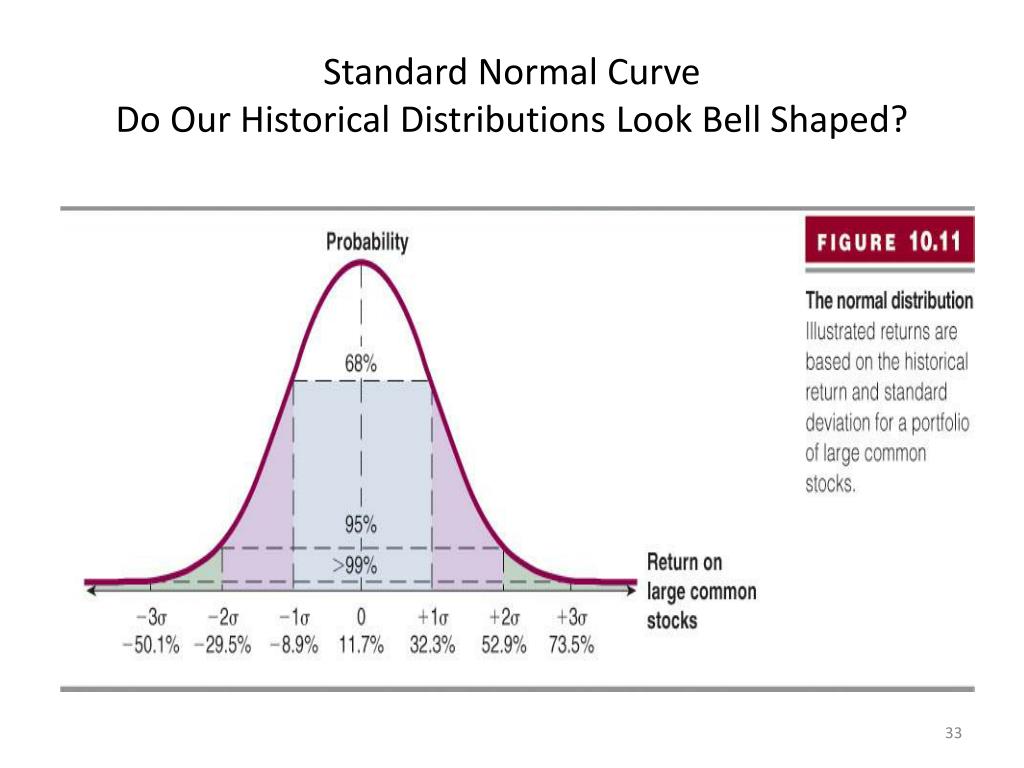 Standard Normal Curve
Do Our Historical Distributions Look Bell Shaped?

Probability

68%

95%

>99%

Return on large common stocks

$-3\sigma$ $-2\sigma$ $-1\sigma$ 0 $+1\sigma$ $+2\sigma$ $+3\sigma$

−50.1% −29.5% −8.9% 11.7% 32.3% 52.9% 73.5%

FIGURE 10.11

The normal distribution
Illustrated returns are based on the historical return and standard deviation for a portfolio of large common stocks.

33